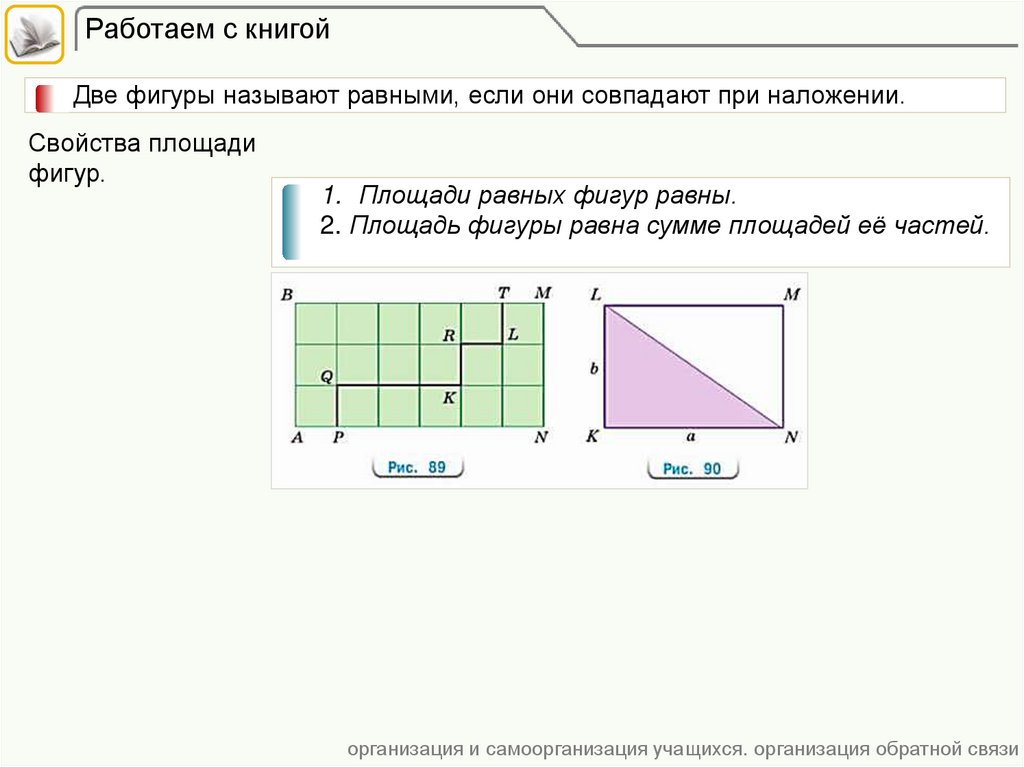 Работаем с книгой

Две фигуры называют равными, если они совпадают при наложении.

Свойства площади фигур.

1. Площади равных фигур равны.
2. Площадь фигуры равна сумме площадей её частей.

B T M R L Q K A P N

Рис. 89

L M b K a N

Рис. 90

организация и самоорганизация учащихся. организация обратной связи